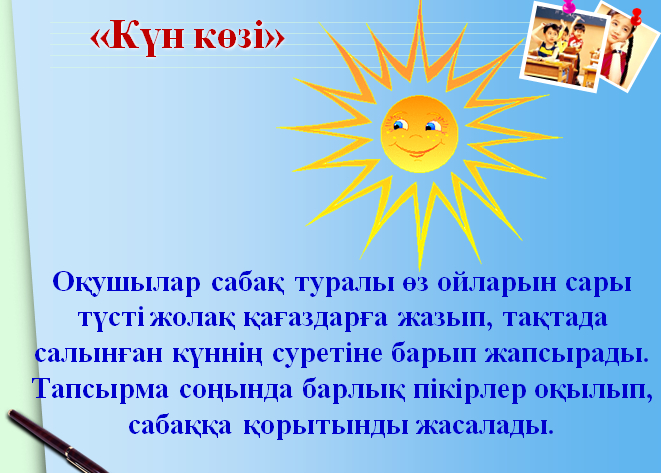 «Күн көзі»

Оқушылар сабақ туралы өз ойларын сары түсті жолақ қағаздарға жазып, тақтада салынған күннің суретіне барып жапсырады. Тапсырма соңында барлық пікірлер оқылып, сабаққа қорытынды жасалады.